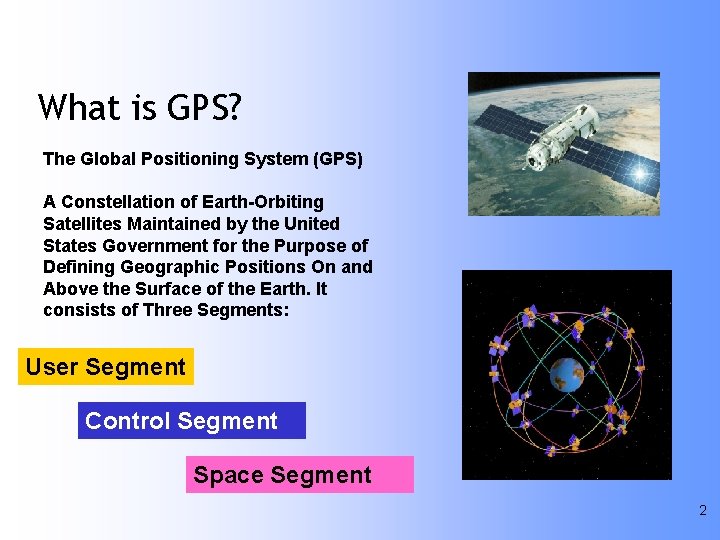 What is GPS?

The Global Positioning System (GPS)

A Constellation of Earth-Orbiting Satellites Maintained by the United States Government for the Purpose of Defining Geographic Positions On and Above the Surface of the Earth. It consists of Three Segments:

User Segment

Control Segment

Space Segment

2